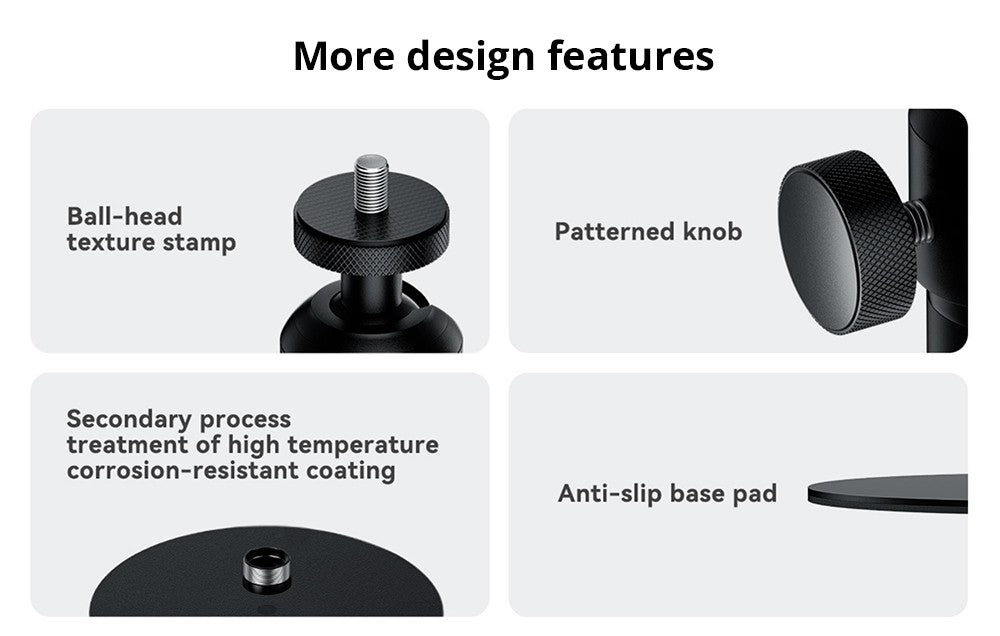 More design features

Ball-head texture stamp

Patterned knob

Secondary process treatment of high temperature corrosion-resistant coating

Anti-slip base pad